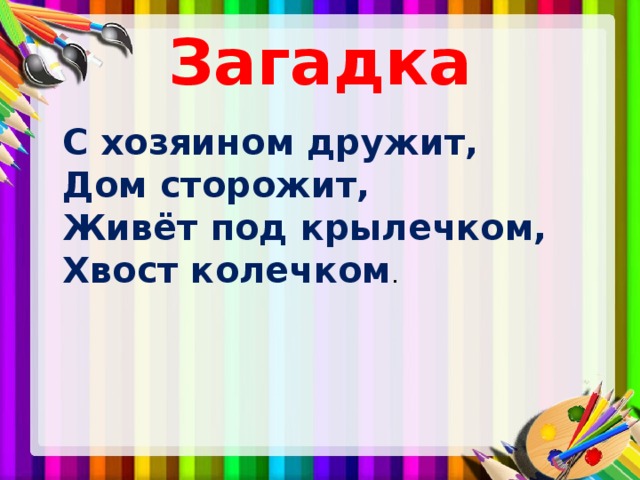 Загадка

С хозяином дружит,
Дом сторожит,
Живёт под крылечком,
Хвост колечком.